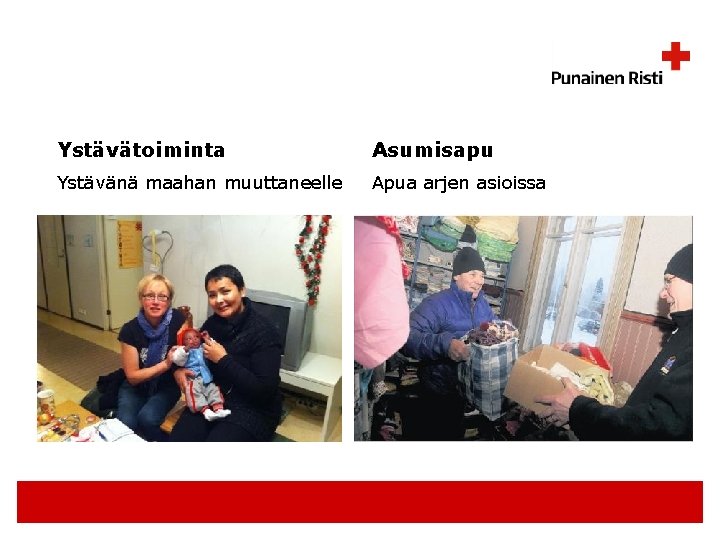 Punainen Risti

Ystävätoiminta

Ystävänä maahan muuttaneelle

Asumisapu

Apua arjen asioissa